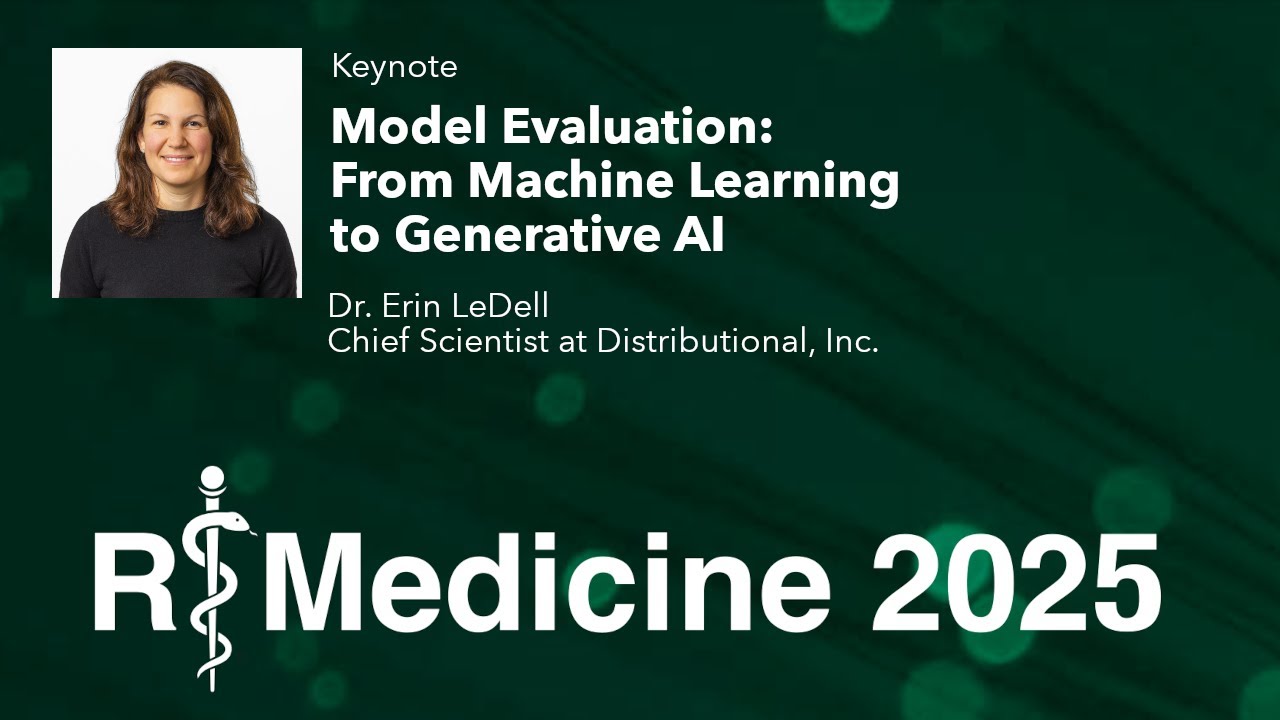 Keynote

Model Evaluation: From Machine Learning to Generative AI

Dr. Erin LeDell
Chief Scientist at Distributional, Inc.

R Medicine 2025